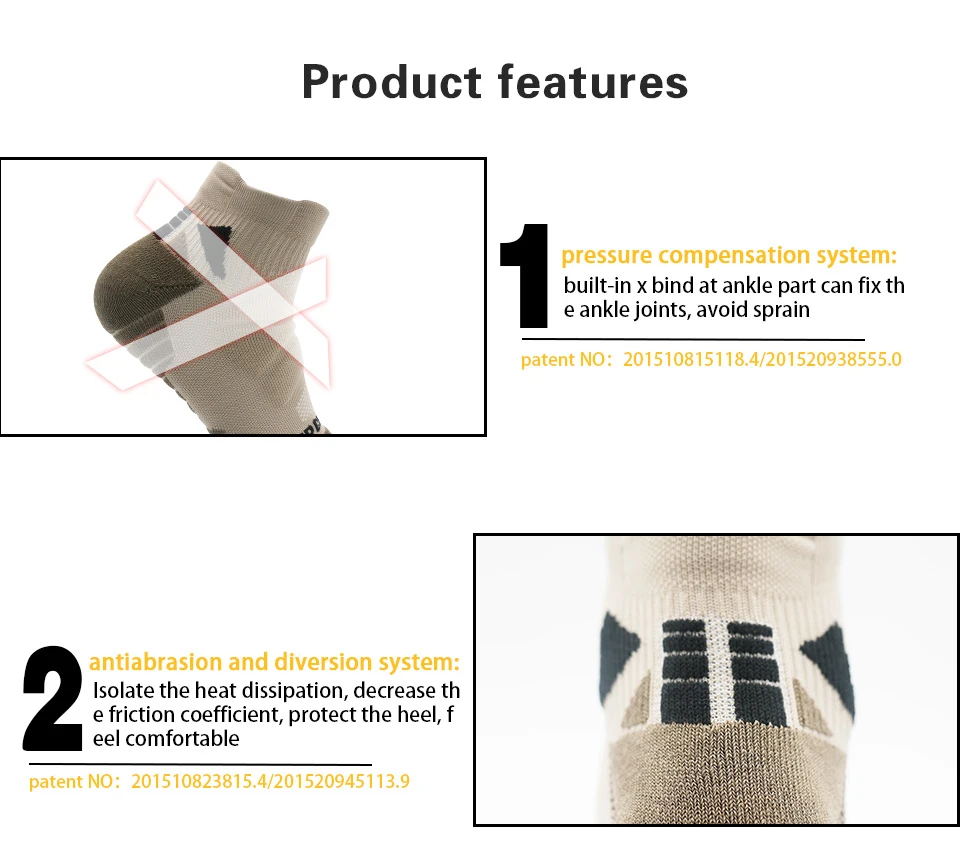 Product features

1

pressure compensation system:

built-in x bind at ankle part can fix th e ankle joints, avoid sprain

patent NO：201510815118.4/201520938555.0

2

antiabrasion and diversion system:

Isolate the heat dissipation, decrease th e friction coefficient, protect the heel, f eel comfortable

patent NO：201510823815.4/201520945113.9